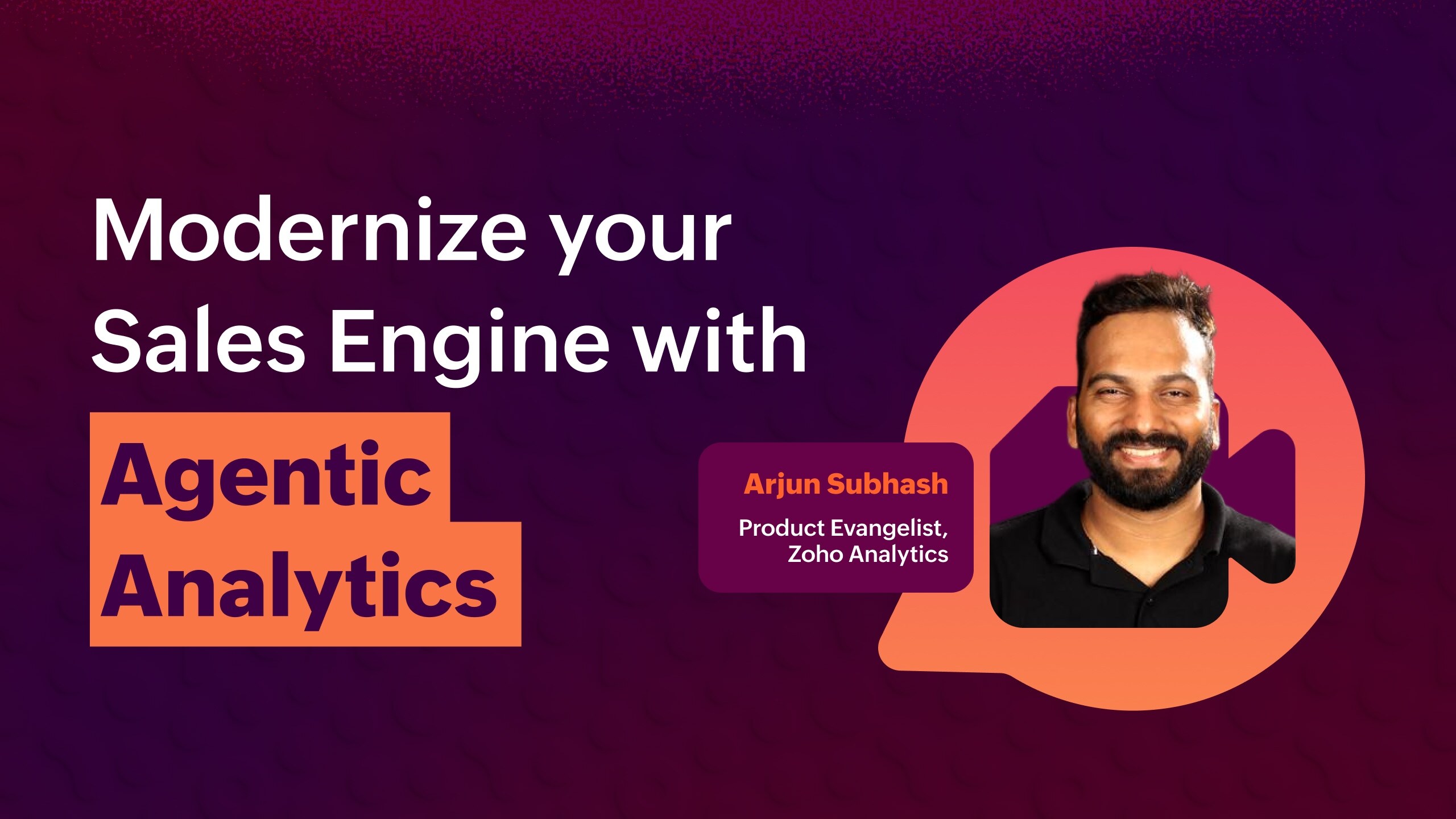 Modernize your Sales Engine with Agentic Analytics

Arjun Subhash

Product Evangelist, Zoho Analytics